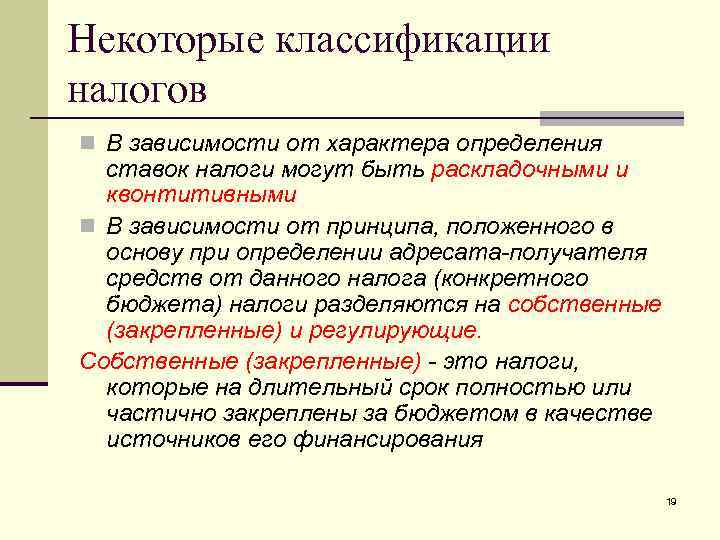 Некоторые классификации налогов

В зависимости от характера определения ставок налоги могут быть раскладочными и квонтитивными

В зависимости от принципа, положенного в основу при определении адресата-получателя средств от данного налога (конкретного бюджета) налоги разделяются на собственные (закрепленные) и регулирующие.

Собственные (закрепленные) - это налоги, которые на длительный срок полностью или частично закреплены за бюджетом в качестве источников его финансирования

19